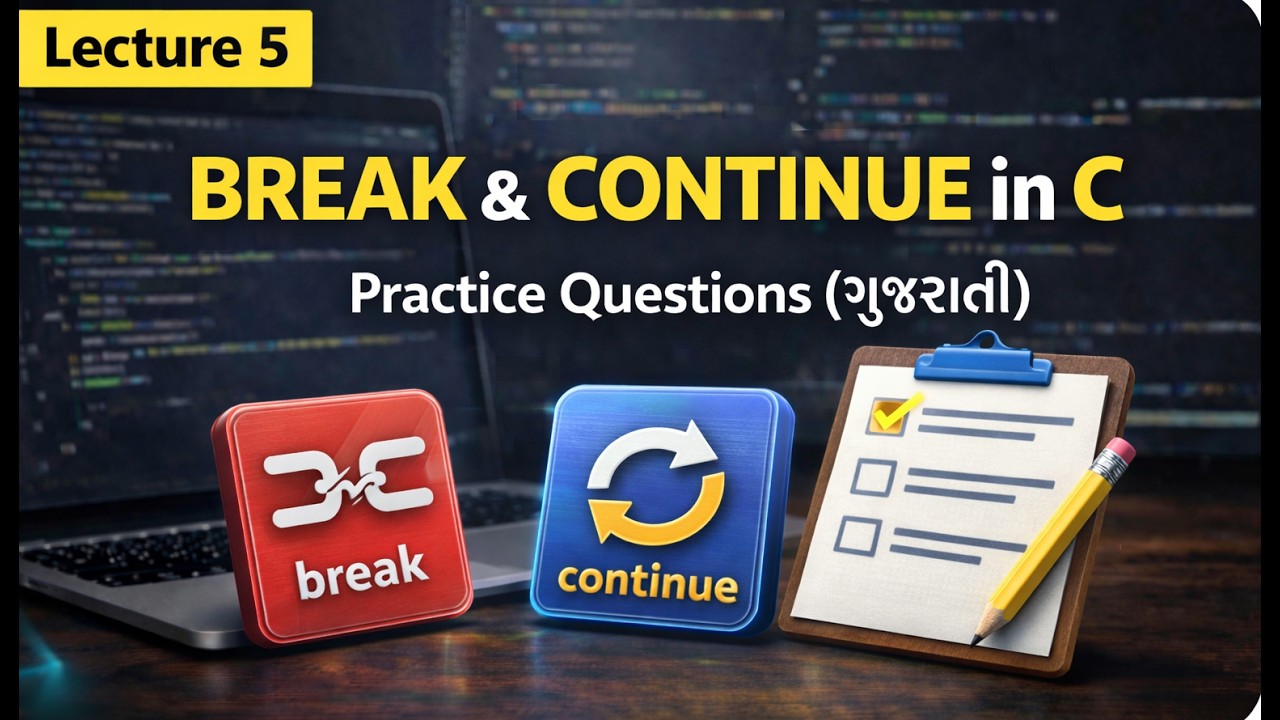 Lecture 5

BREAK & CONTINUE in C

Practice Questions (ગુજરાતી)

break

continue